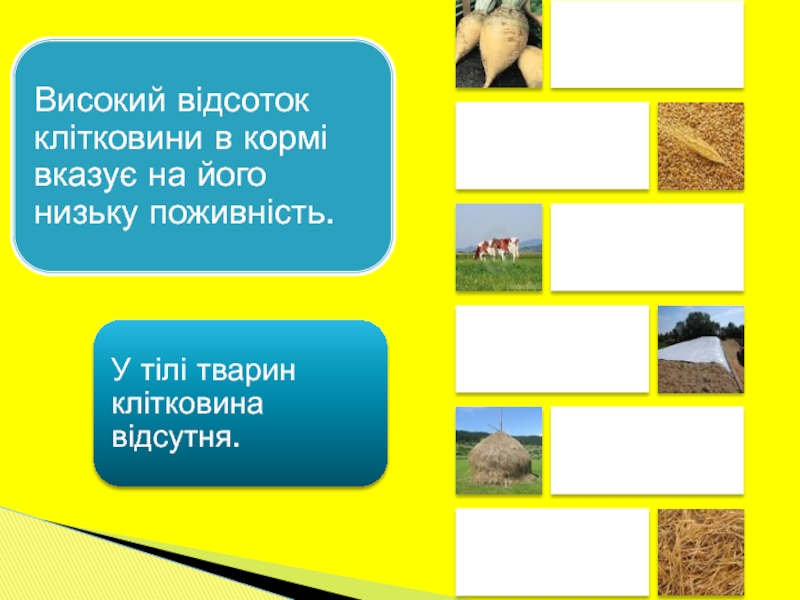 Високий відсоток клітковини в кормі вказує на його низьку поживність.

У тілі тварин клітковина відсутня.